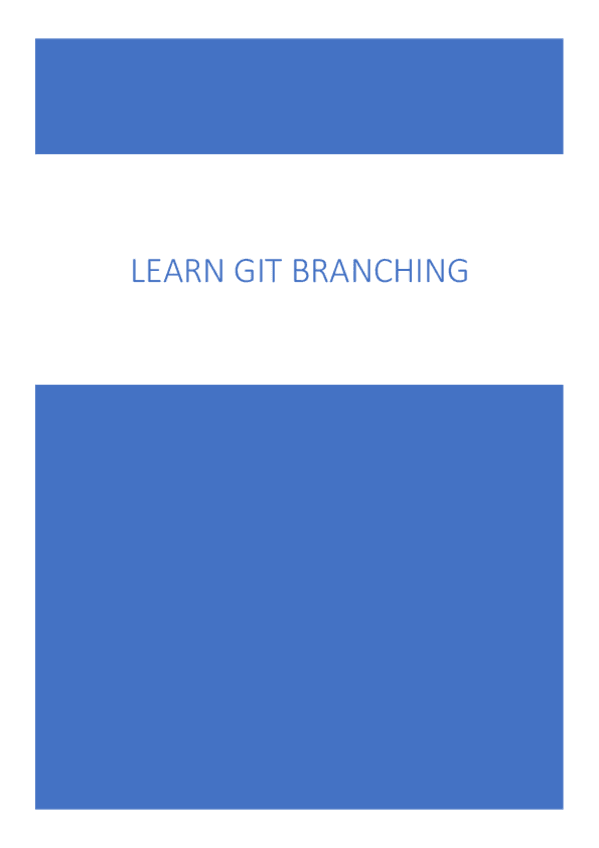 LEARN GIT BRANCHING